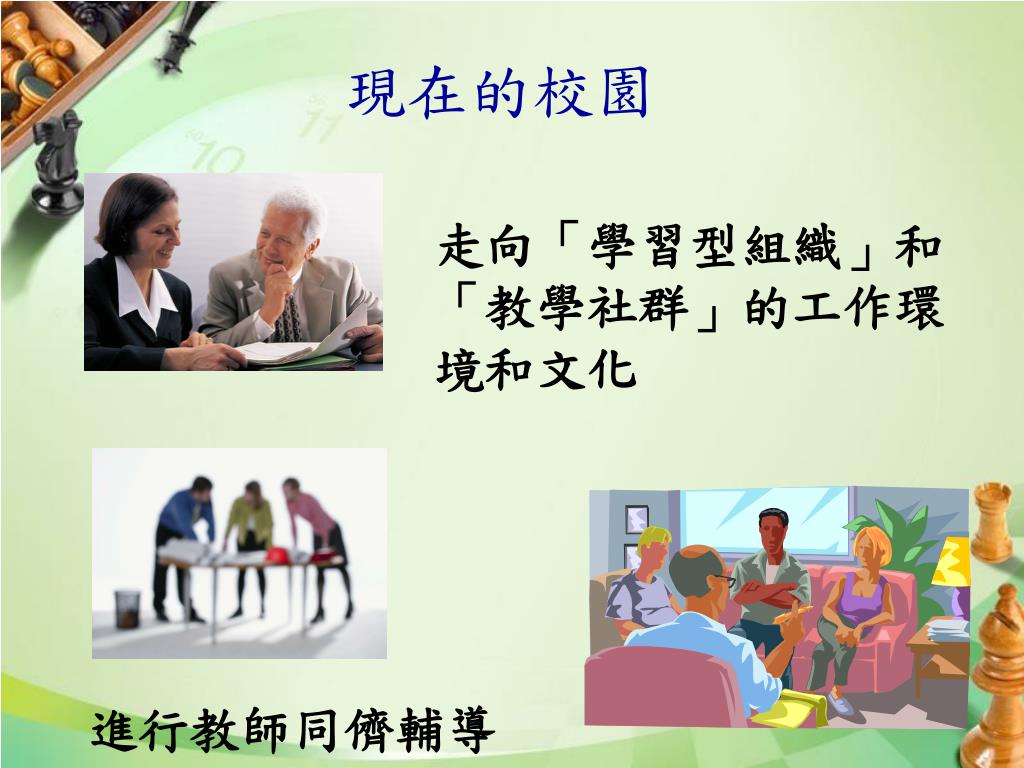 現在的校園

走向「學習型組織」和「教學社群」的工作環境和文化

進行教師同儕輔導